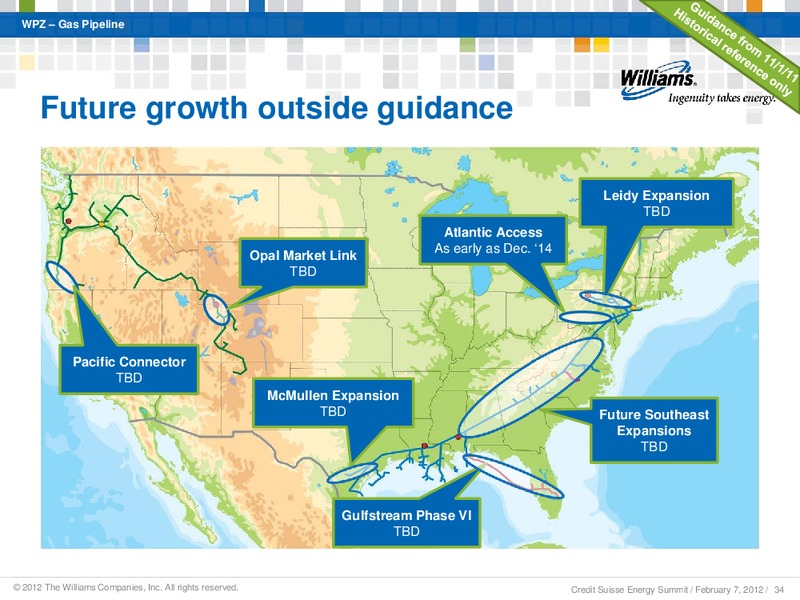 WPZ – Gas Pipeline

Guidance from 11/1/11
Historical reference only

Williams.
Ingenuity takes energy.

Future growth outside guidance

Leidy Expansion
TBD

Atlantic Access
As early as Dec. '14

Opal Market Link
TBD

Pacific Connector
TBD

McMullen Expansion
TBD

Future Southeast Expansions
TBD

Gulfstream Phase VI
TBD

© 2012 The Williams Companies, Inc. All rights reserved.

Credit Suisse Energy Summit / February 7, 2012 / 34